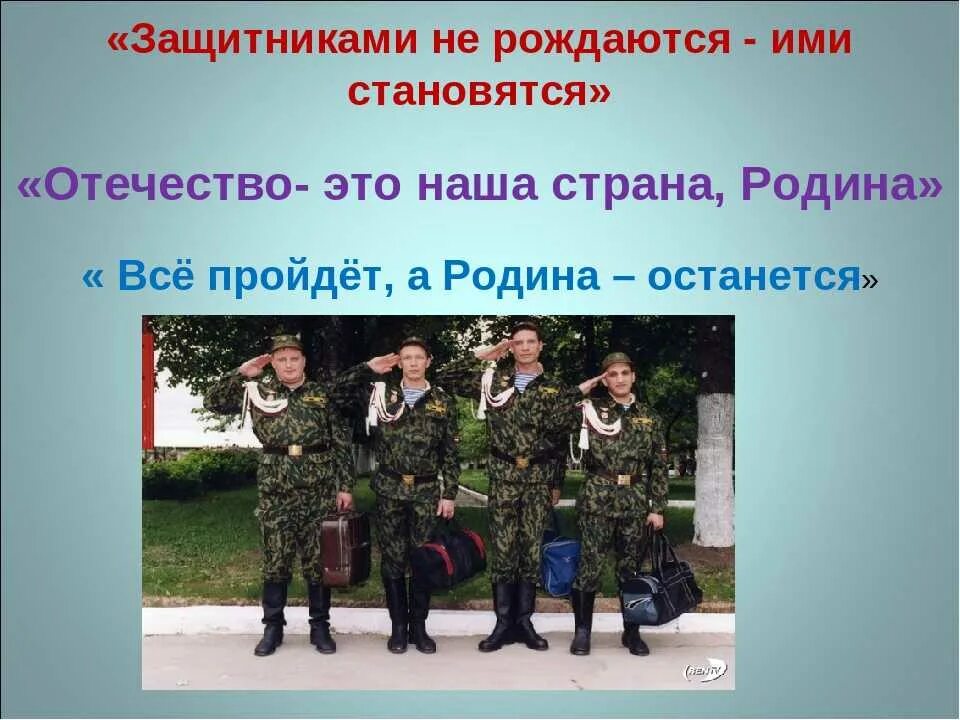 «Защитниками не рождаются - ими становятся»

«Отечество- это наша страна, Родина»

« Всё пройдёт, а Родина – останется»

RENTV